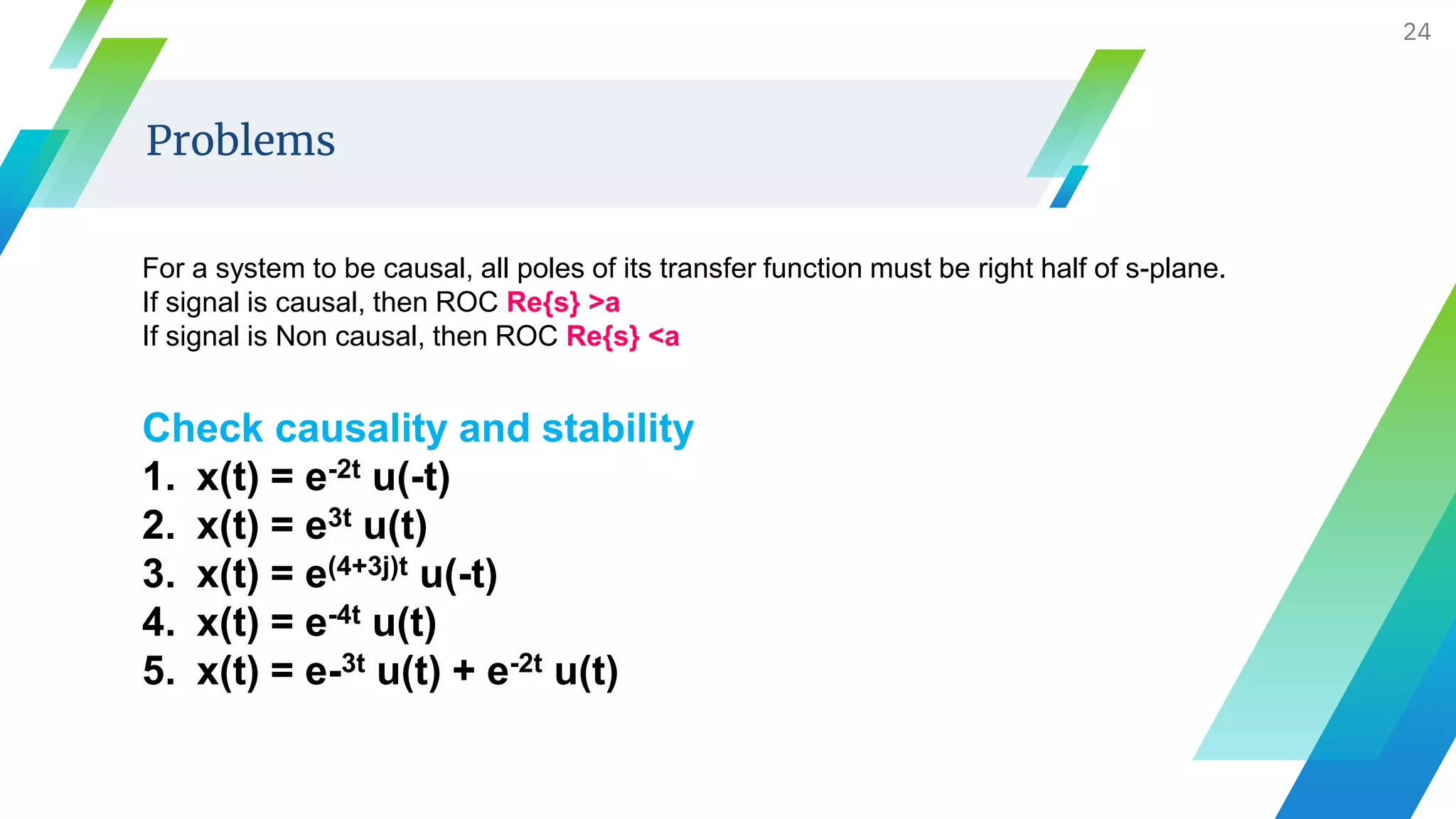 24

Problems

For a system to be causal, all poles of its transfer function must be right half of s-plane.
If signal is causal, then ROC Re{s} >a
If signal is Non causal, then ROC Re{s} <a

Check causality and stability

1. $x(t) = e^{-2t} u(-t)$
2. $x(t) = e^{3t} u(t)$
3. $x(t) = e^{(4+3j)t} u(-t)$
4. $x(t) = e^{-4t} u(t)$
5. $x(t) = e\text{-}^{3t} u(t) + e^{-2t} u(t)$